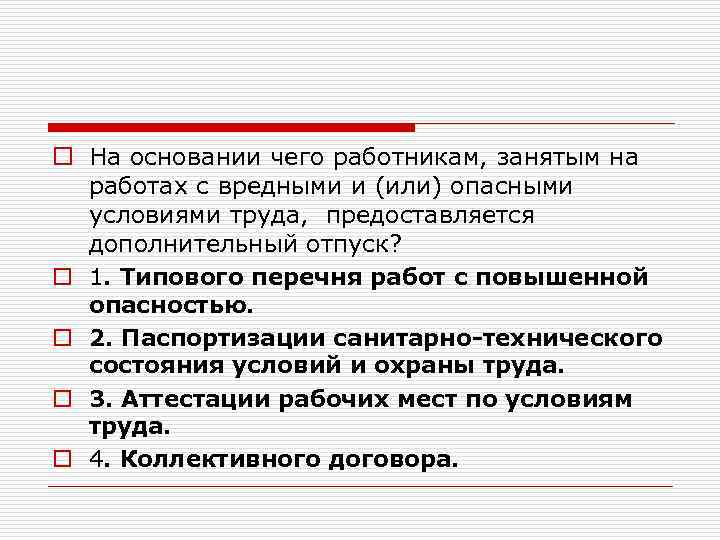 На основании чего работникам, занятым на работах с вредными и (или) опасными условиями труда, предоставляется дополнительный отпуск?

1. Типового перечня работ с повышенной опасностью.

2. Паспортизации санитарно-технического состояния условий и охраны труда.

3. Аттестации рабочих мест по условиям труда.

4. Коллективного договора.